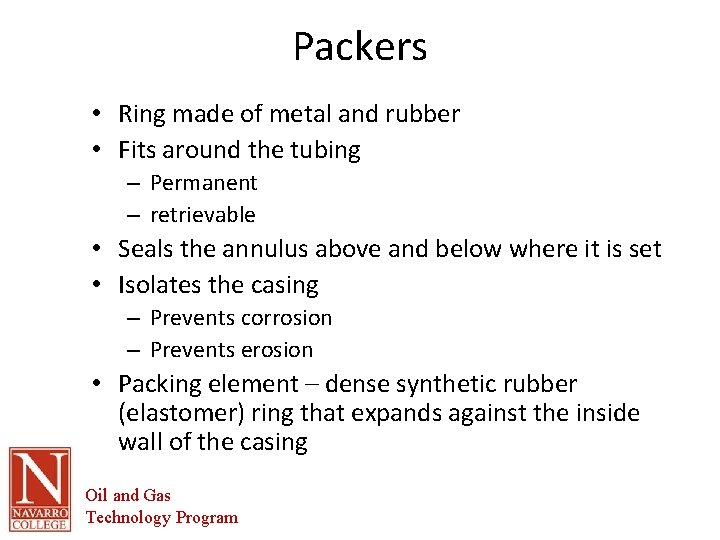 Packers

• Ring made of metal and rubber
• Fits around the tubing
– Permanent
– retrievable
• Seals the annulus above and below where it is set
• Isolates the casing
– Prevents corrosion
– Prevents erosion
• Packing element – dense synthetic rubber (elastomer) ring that expands against the inside wall of the casing

N
NAVARRO COLLEGE

Oil and Gas
Technology Program